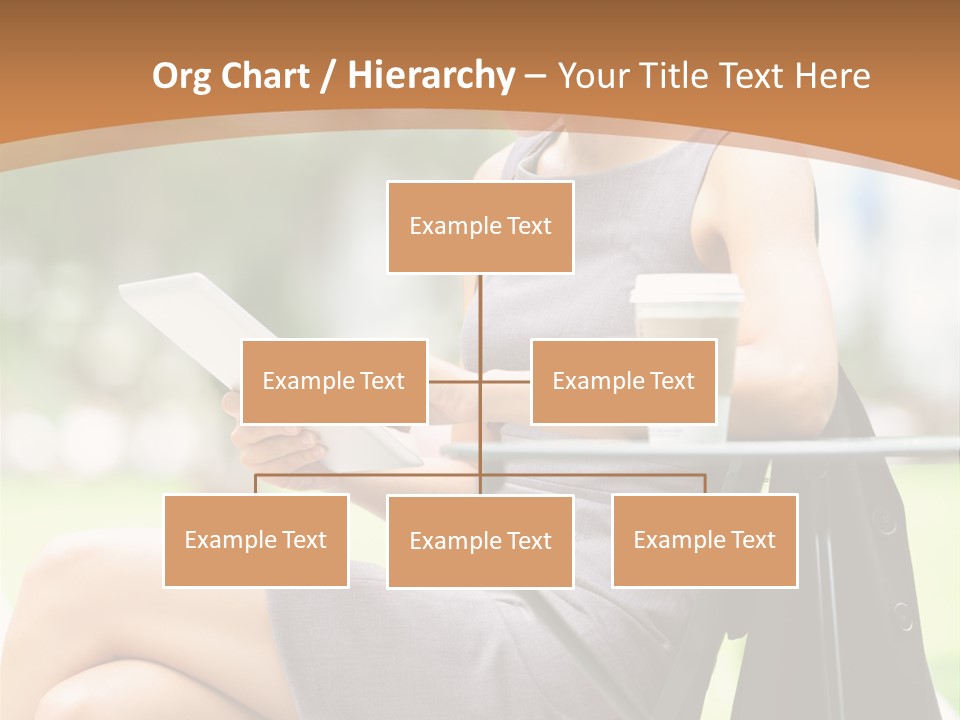 Org Chart / Hierarchy – Your Title Text Here

Example Text

Example Text

Example Text

Example Text

Example Text

Example Text